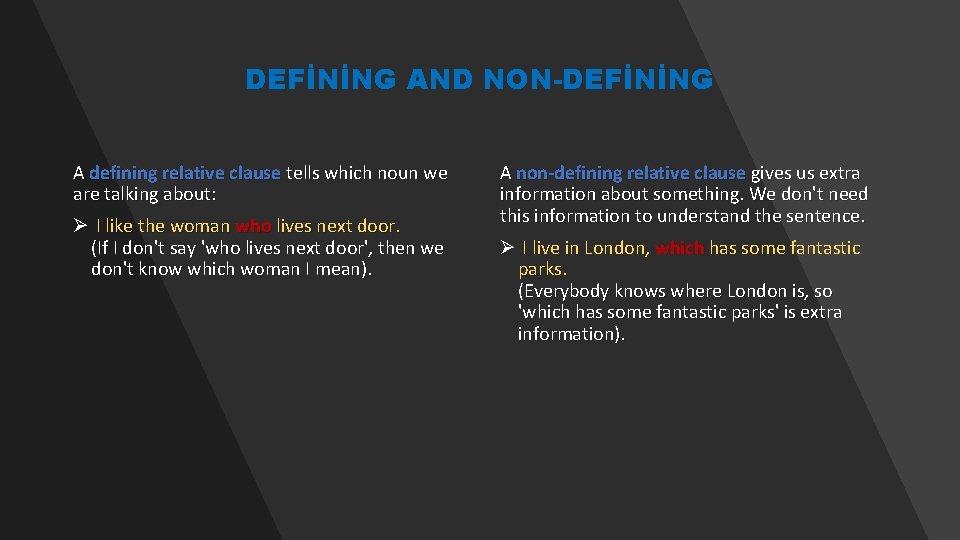 DEFİNİNG AND NON-DEFİNİNG

A defining relative clause tells which noun we are talking about:

➢ I like the woman who lives next door.
(If I don't say 'who lives next door', then we don't know which woman I mean).

A non-defining relative clause gives us extra information about something. We don't need this information to understand the sentence.

➢ I live in London, which has some fantastic parks.
(Everybody knows where London is, so 'which has some fantastic parks' is extra information).